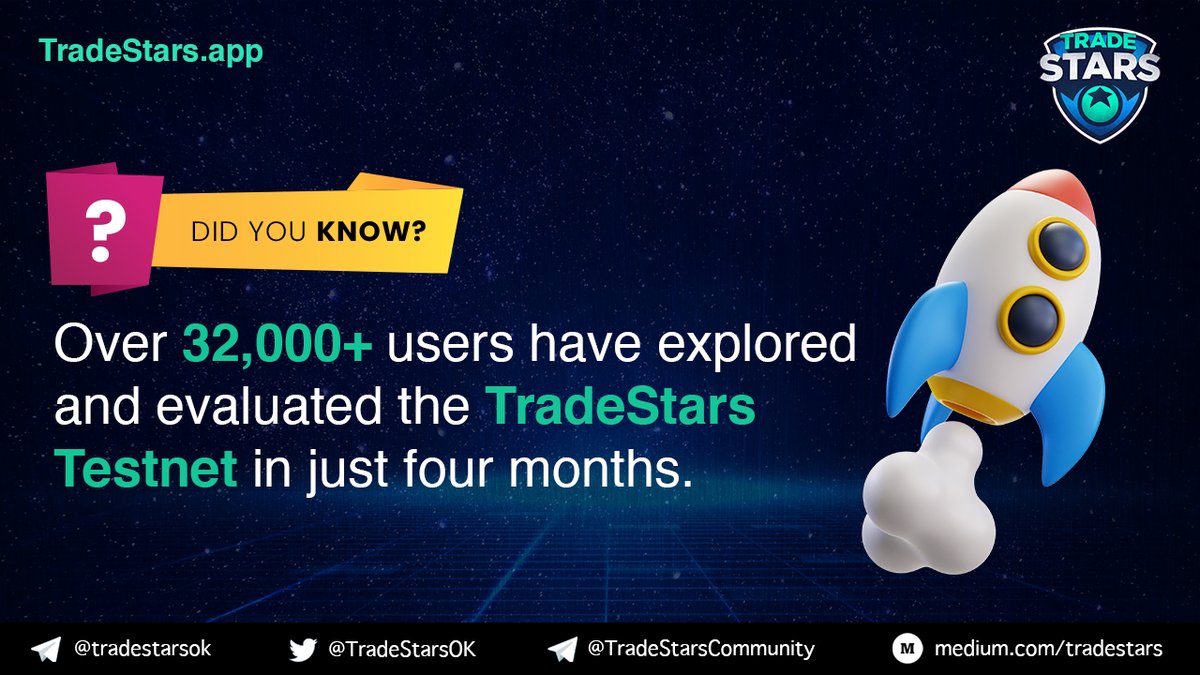 TradeStars.app

TRADE STARS

?

DID YOU KNOW?

Over 32,000+ users have explored and evaluated the TradeStars Testnet in just four months.

@tradestarsok @TradeStarsOK @TradeStarsCommunity M medium.com/tradestars